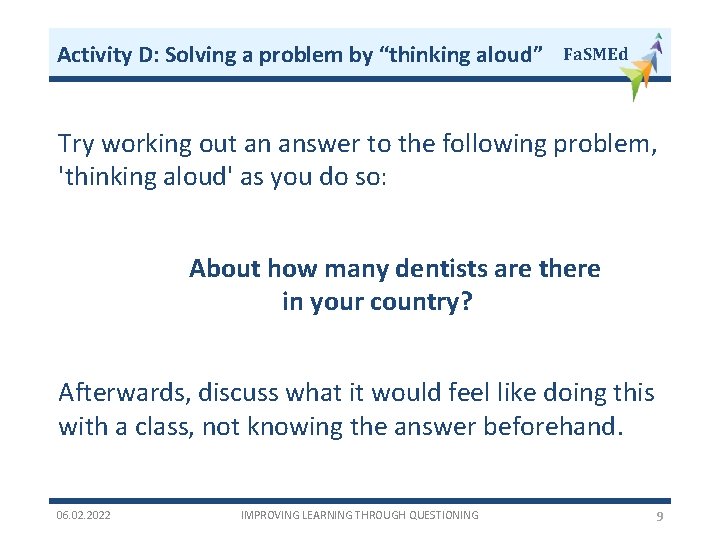 Activity D: Solving a problem by “thinking aloud”

FaSMEd

Try working out an answer to the following problem, 'thinking aloud' as you do so:

About how many dentists are there in your country?

Afterwards, discuss what it would feel like doing this with a class, not knowing the answer beforehand.

06.02.2022

IMPROVING LEARNING THROUGH QUESTIONING

9